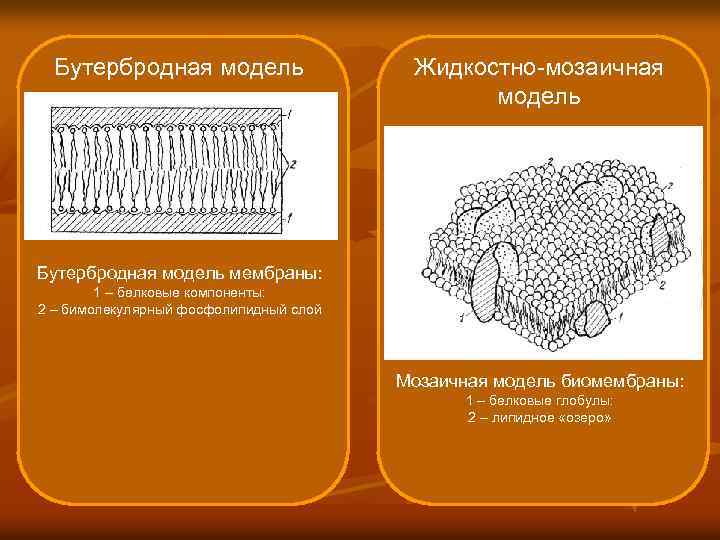 Бутербродная модель

1
2
1

Бутербродная модель мембраны:
1 – белковые компоненты:
2 – бимолекулярный фосфолипидный слой

Жидкостно-мозаичная модель

2
2
2
1
1

Мозаичная модель биомембраны:
1 – белковые глобулы:
2 – липидное «озеро»